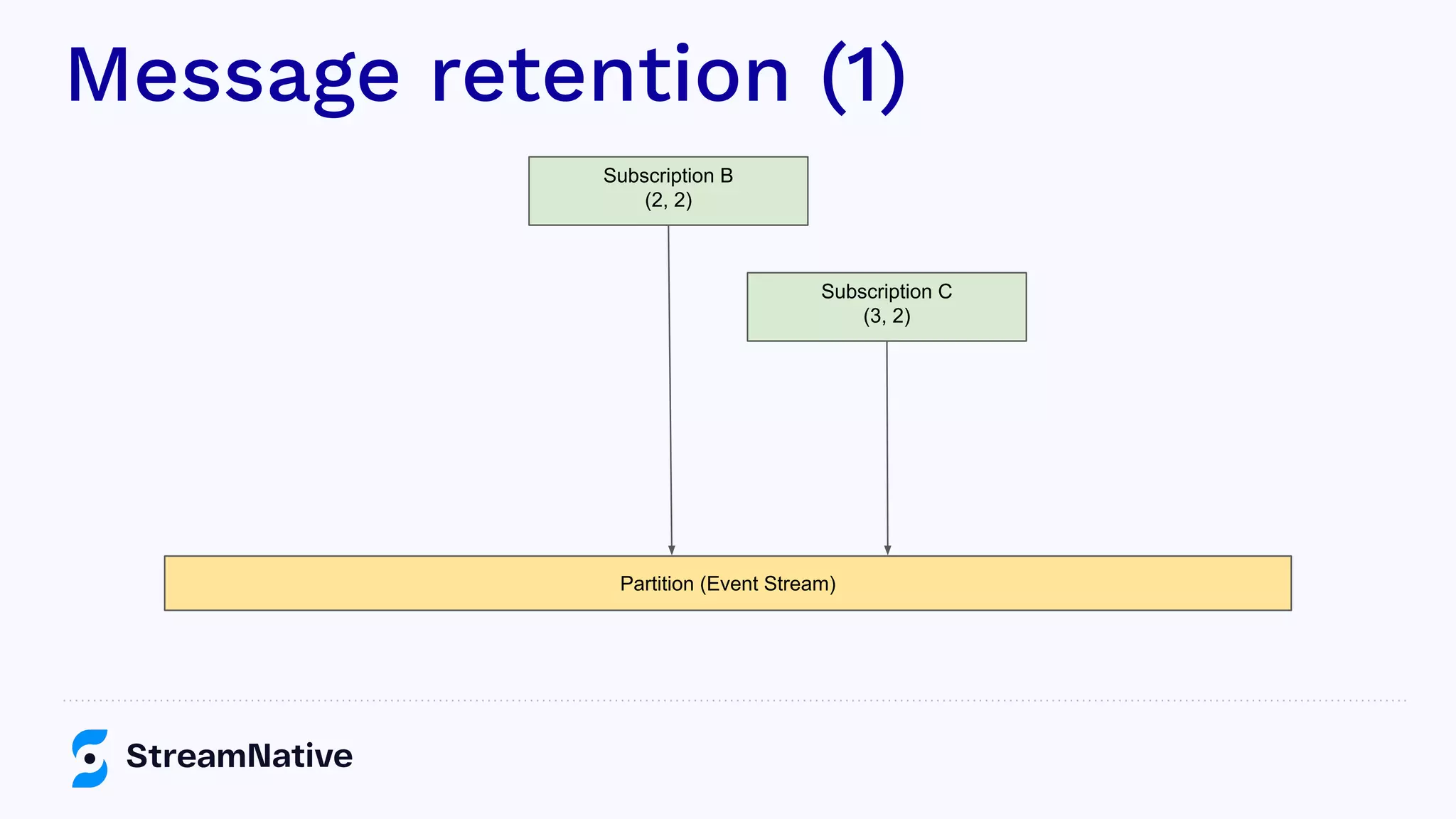 Message retention (1)

Subscription B
(2, 2)

Subscription C
(3, 2)

Partition (Event Stream)

StreamNative